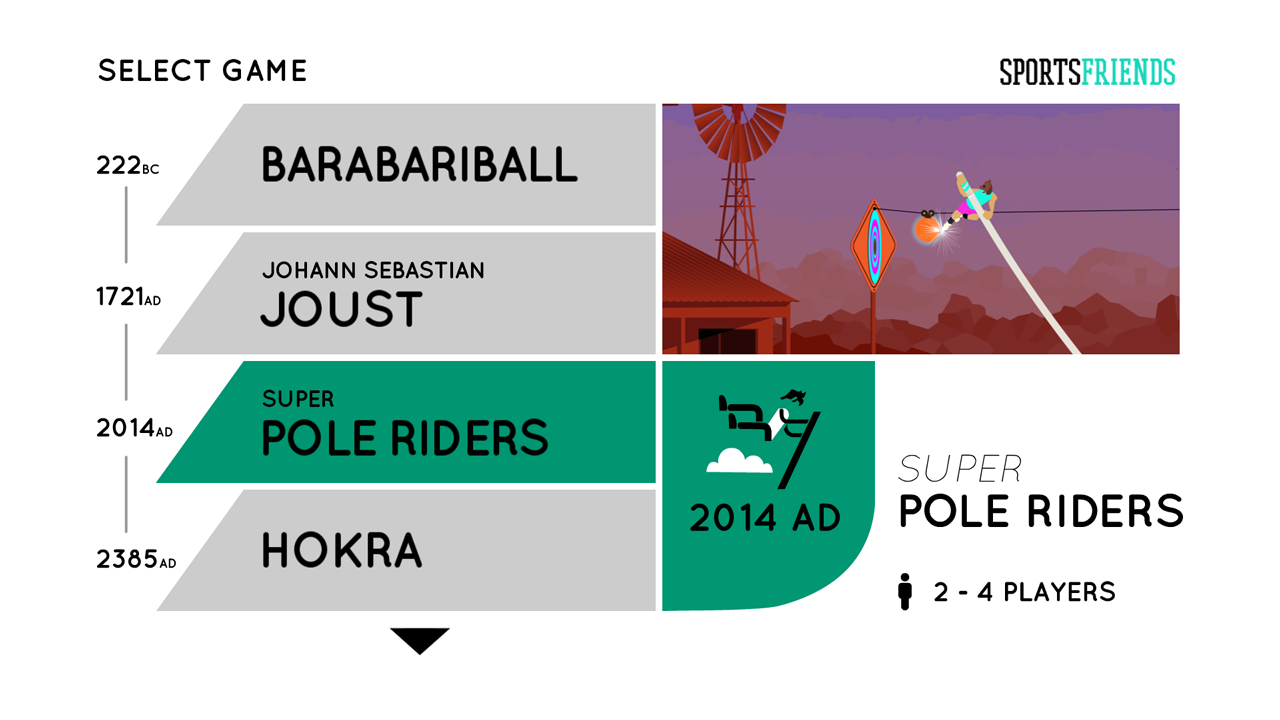 SELECT GAME

SPORTSFRIENDS

222BC

BARABARIBALL

1721AD

JOHANN SEBASTIAN
JOUST

2014AD

SUPER
POLE RIDERS

2385AD

HOKRA

2014 AD

SUPER
POLE RIDERS

2 - 4 PLAYERS